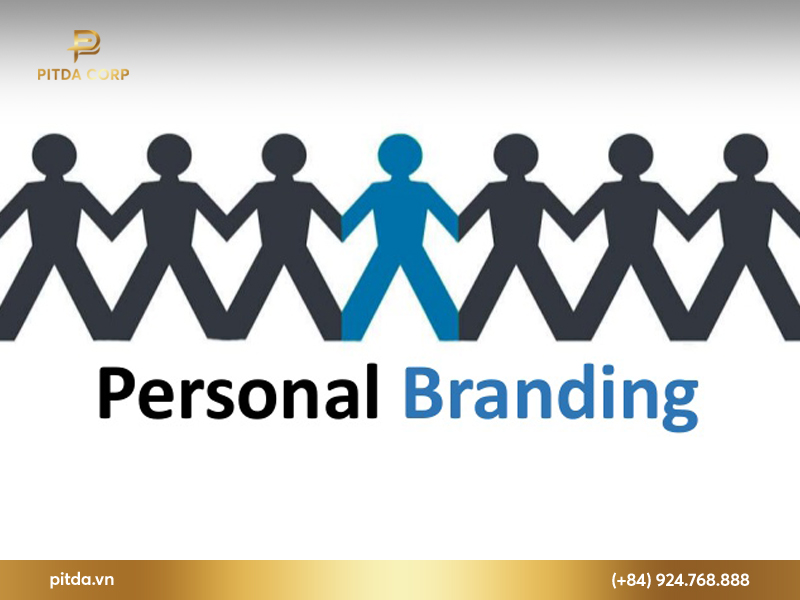 PITDA CORP

Personal Branding

pitda.vn

(+84) 924.768.888